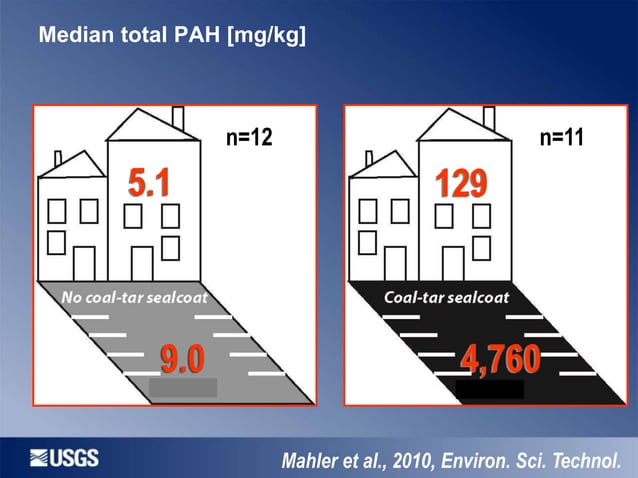 Median total PAH [mg/kg]

n=12

5.1

No coal-tar sealcoat

9.0

n=11

129

Coal-tar sealcoat

4,760

USGS

Mahler et al., 2010, Environ. Sci. Technol.